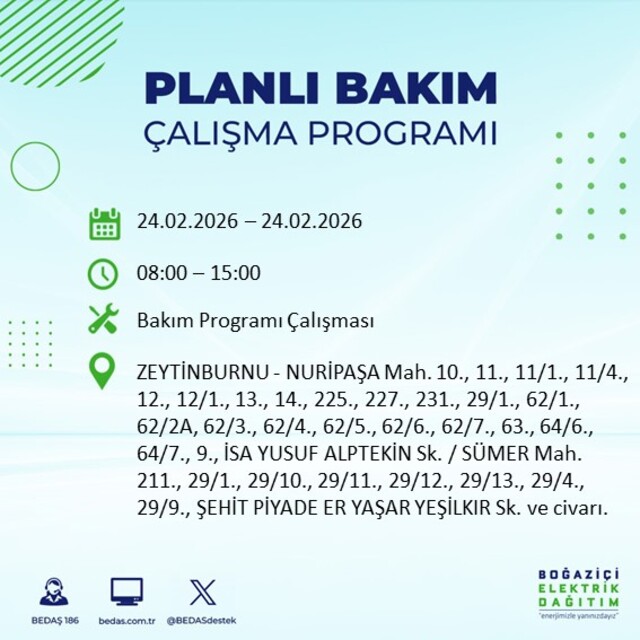 PLANLI BAKIM
ÇALIŞMA PROGRAMI

24.02.2026 – 24.02.2026

08:00 – 15:00

Bakım Programı Çalışması

ZEYTİNBURNU - NURİPAŞA Mah. 10., 11., 11/1., 11/4., 12., 12/1., 13., 14., 225., 227., 231., 29/1., 62/1., 62/2A, 62/3., 62/4., 62/5., 62/6., 62/7., 63., 64/6., 64/7., 9., İSA YUSUF ALPTEKİN Sk. / SÜMER Mah. 211., 29/1., 29/10., 29/11., 29/12., 29/13., 29/4., 29/9., ŞEHİT PİYADE ER YAŞAR YEŞİLKIR Sk. ve civarı.

BEDAŞ 186 bedas.com.tr @BEDASdestek

BOĞAZİÇİ ELEKTRİK DAĞITIM
"enerjimizle yanınızdayız"